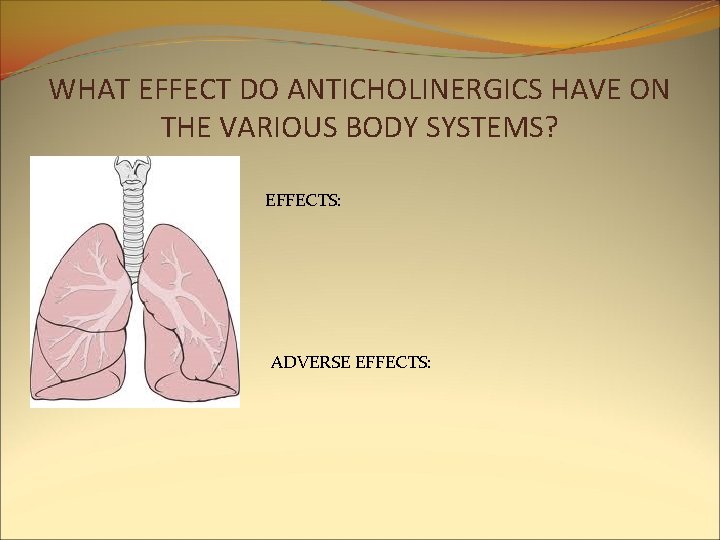 WHAT EFFECT DO ANTICHOLINERGICS HAVE ON THE VARIOUS BODY SYSTEMS?

EFFECTS:

ADVERSE EFFECTS: